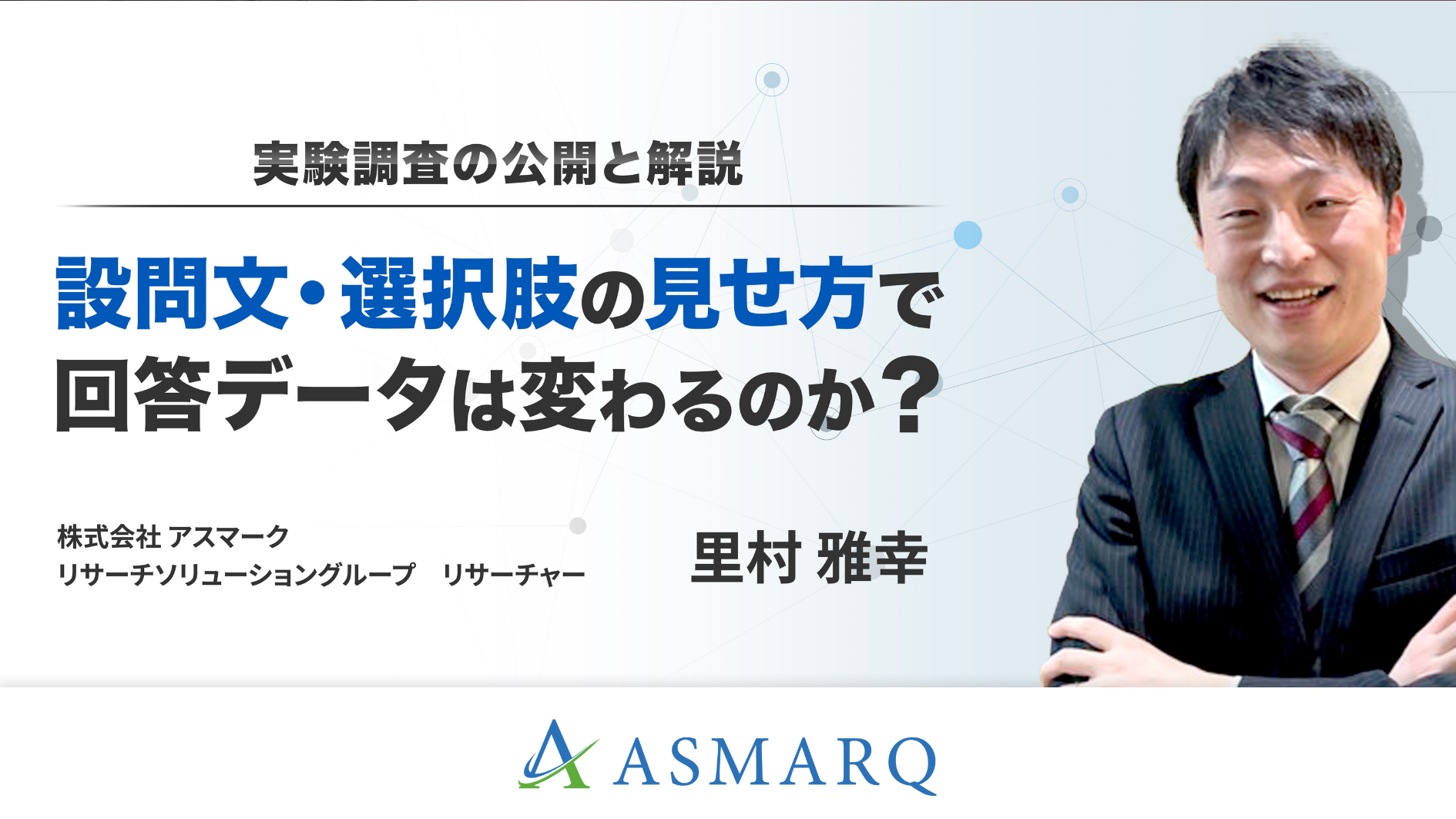 実験調査の公開と解説

設問文・選択肢の見せ方で回答データは変わるのか？

株式会社 アスマーク
リサーチソリューショングループ　リサーチャー

里村 雅幸

ASMARQ